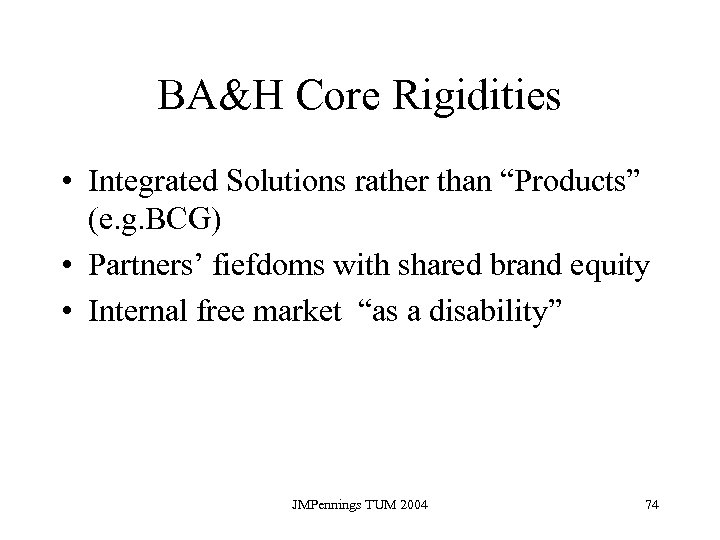 BA&H Core Rigidities

• Integrated Solutions rather than “Products” (e.g.BCG)
• Partners’ fiefdoms with shared brand equity
• Internal free market “as a disability”

JMPennings TUM 2004

74